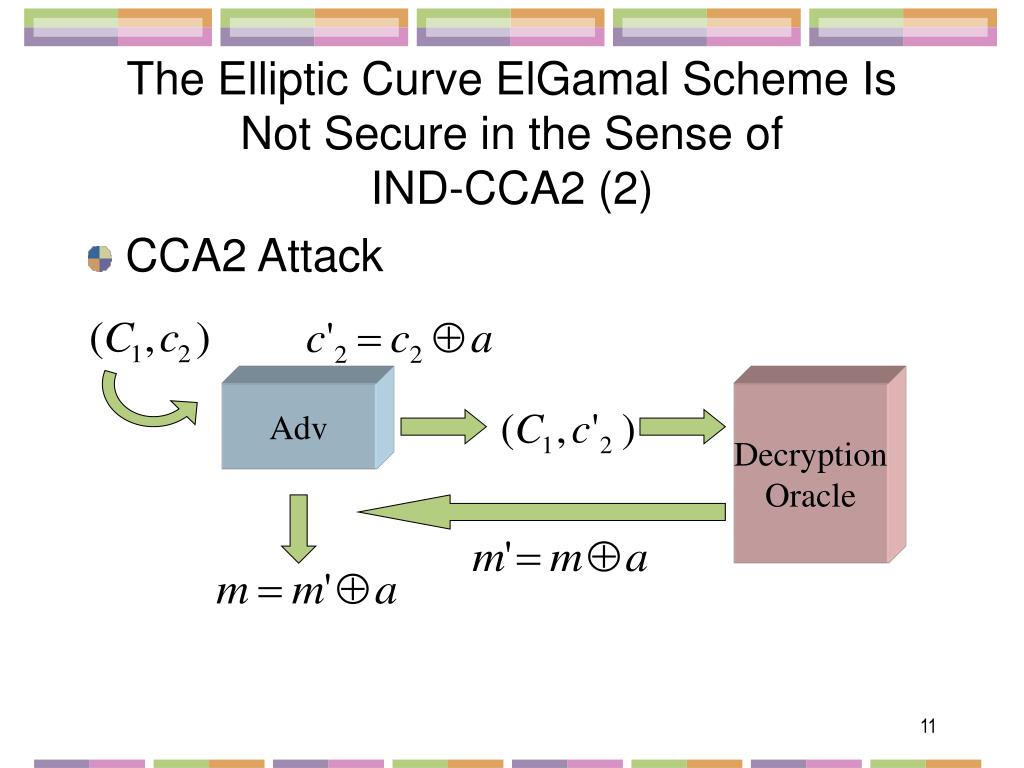 The Elliptic Curve ElGamal Scheme Is Not Secure in the Sense of IND-CCA2 (2)

CCA2 Attack

$(C_1, c_2)$

$c'_2 = c_2 \oplus a$

Adv

$(C_1, c'_2)$

Decryption Oracle

$m' = m \oplus a$

$m = m' \oplus a$

11